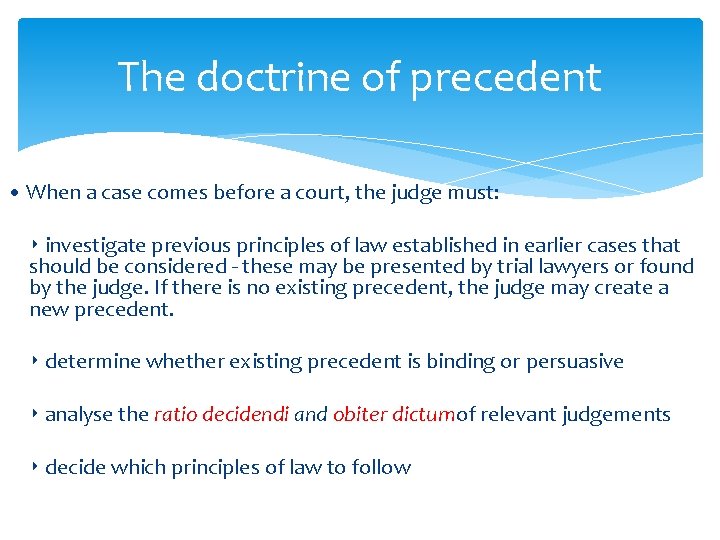 The doctrine of precedent

• When a case comes before a court, the judge must:

‣ investigate previous principles of law established in earlier cases that should be considered - these may be presented by trial lawyers or found by the judge. If there is no existing precedent, the judge may create a new precedent.

‣ determine whether existing precedent is binding or persuasive

‣ analyse the ratio decidendi and obiter dictumof relevant judgements

‣ decide which principles of law to follow